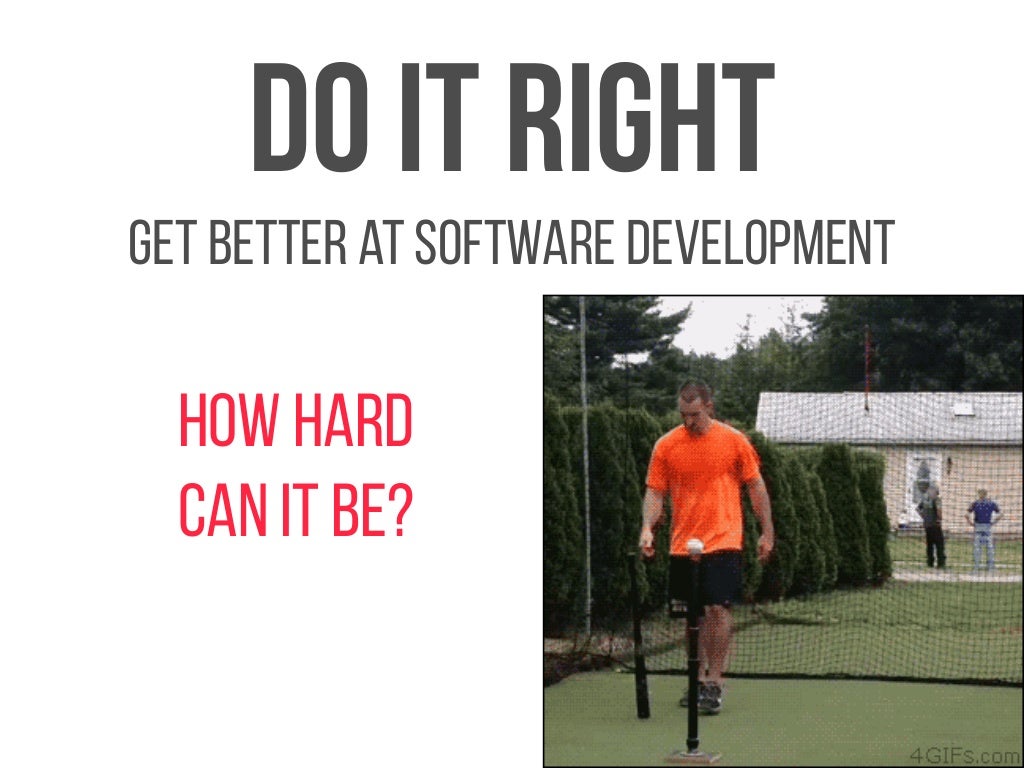 DO IT RIGHT

GET BETTER AT SOFTWARE DEVELOPMENT

HOW HARD CAN IT BE?

4GIFs.com